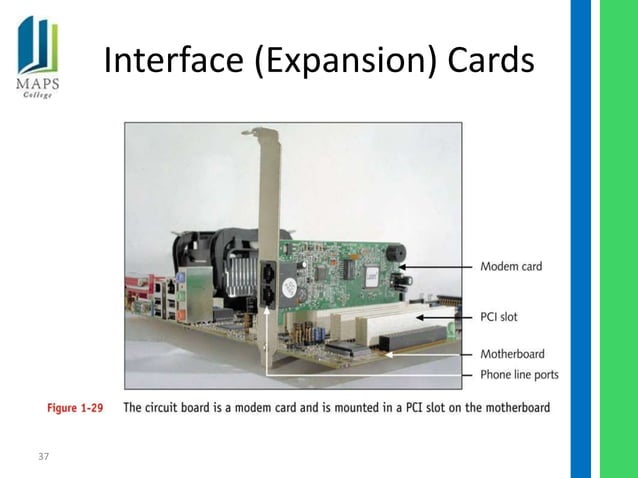 MAPS
College

Interface (Expansion) Cards

Modem card

PCI slot

Motherboard

Phone line ports

Figure 1-29 The circuit board is a modem card and is mounted in a PCI slot on the motherboard

37